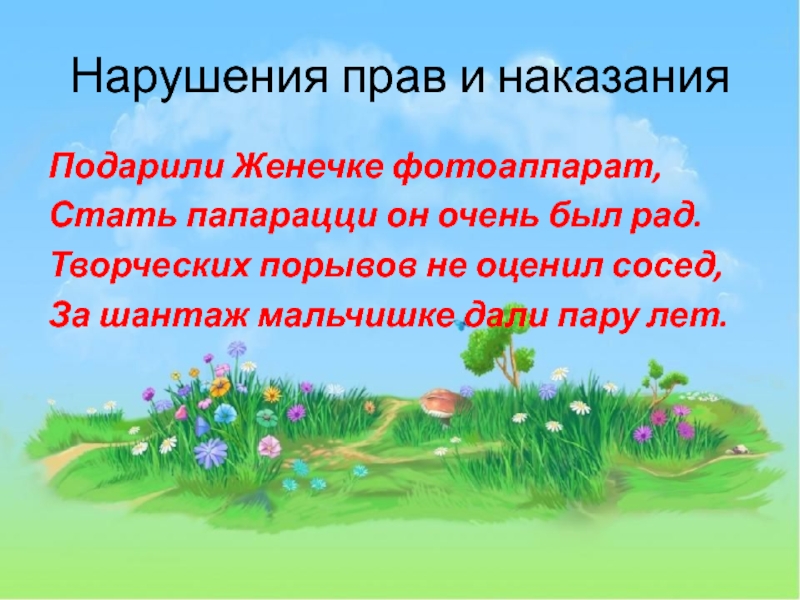 Нарушения прав и наказания

Подарили Женечке фотоаппарат,
Стать папарацци он очень был рад.
Творческих порывов не оценил сосед,
За шантаж мальчишке дали пару лет.